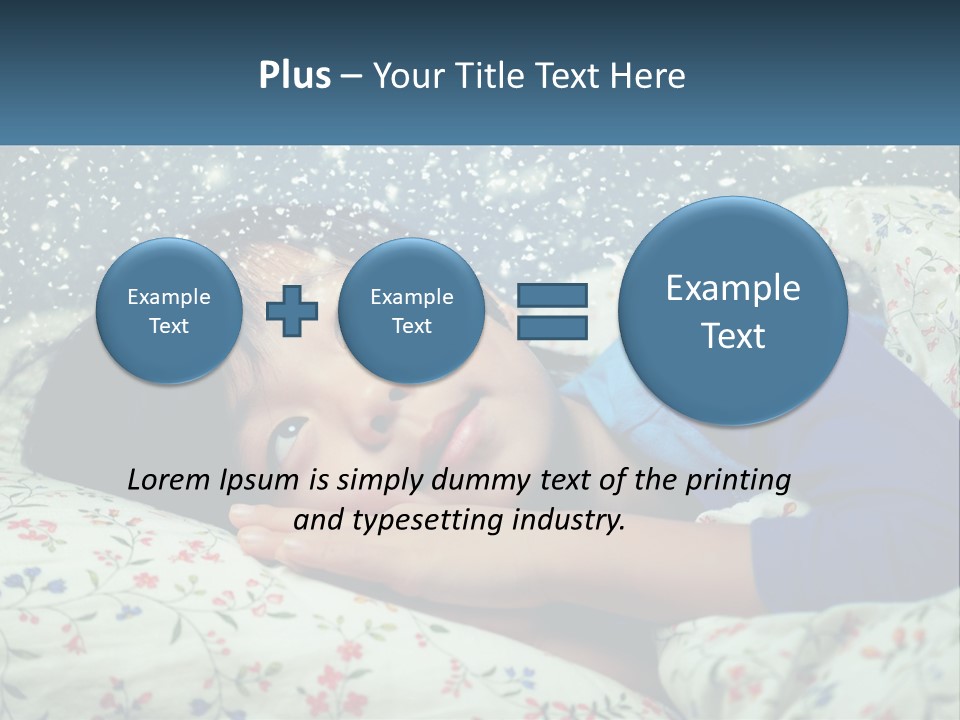 Plus – Your Title Text Here

Example Text

Example Text

Example Text

Lorem Ipsum is simply dummy text of the printing and typesetting industry.